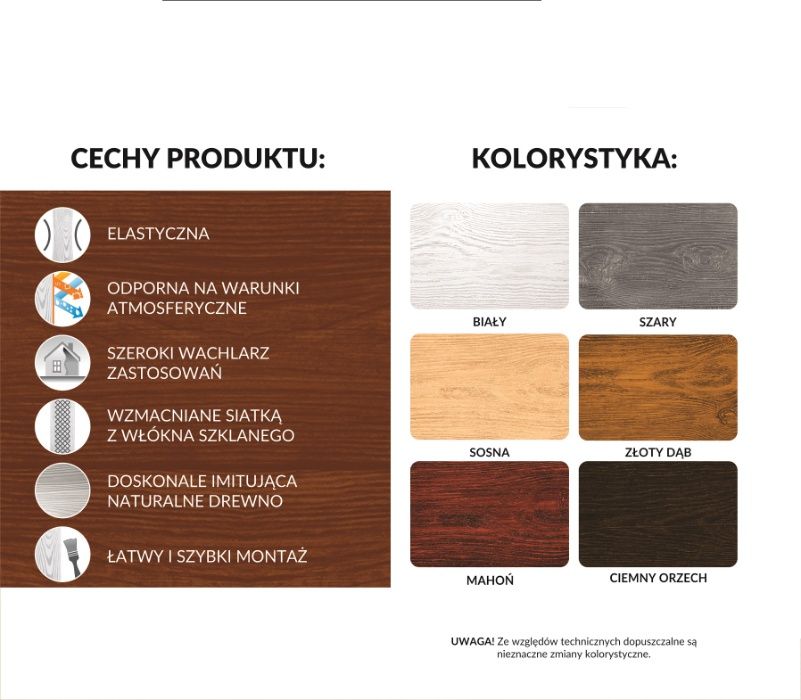 CECHY PRODUKTU:

ELASTYCZNA

ODPORNA NA WARUNKI ATMOSFERYCZNE

SZEROKI WACHLARZ ZASTOSOWAŃ

WZMACNIANE SIATKĄ Z WŁÓKNA SZKLANEGO

DOSKONALE IMITUJĄCA NATURALNE DREWNO

ŁATWY I SZYBKI MONTAŻ

KOLORYSTYKA:

BIAŁY

SZARY

SOSNA

ZŁOTY DĄB

MAHOŃ

CIEMNY ORZECH

UWAGA! Ze względów technicznych dopuszczalne są nieznaczne zmiany kolorystyczne.